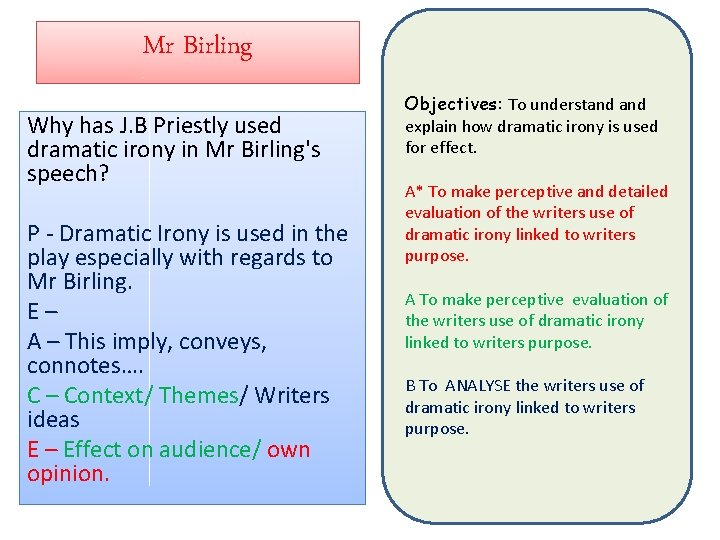 Mr Birling

Why has J.B Priestly used dramatic irony in Mr Birling's speech?

P - Dramatic Irony is used in the play especially with regards to Mr Birling.

E –

A – This imply, conveys, connotes….

C – Context/ Themes/ Writers ideas

E – Effect on audience/ own opinion.

Objectives: To understand and explain how dramatic irony is used for effect.

A* To make perceptive and detailed evaluation of the writers use of dramatic irony linked to writers purpose.

A To make perceptive evaluation of the writers use of dramatic irony linked to writers purpose.

B To ANALYSE the writers use of dramatic irony linked to writers purpose.